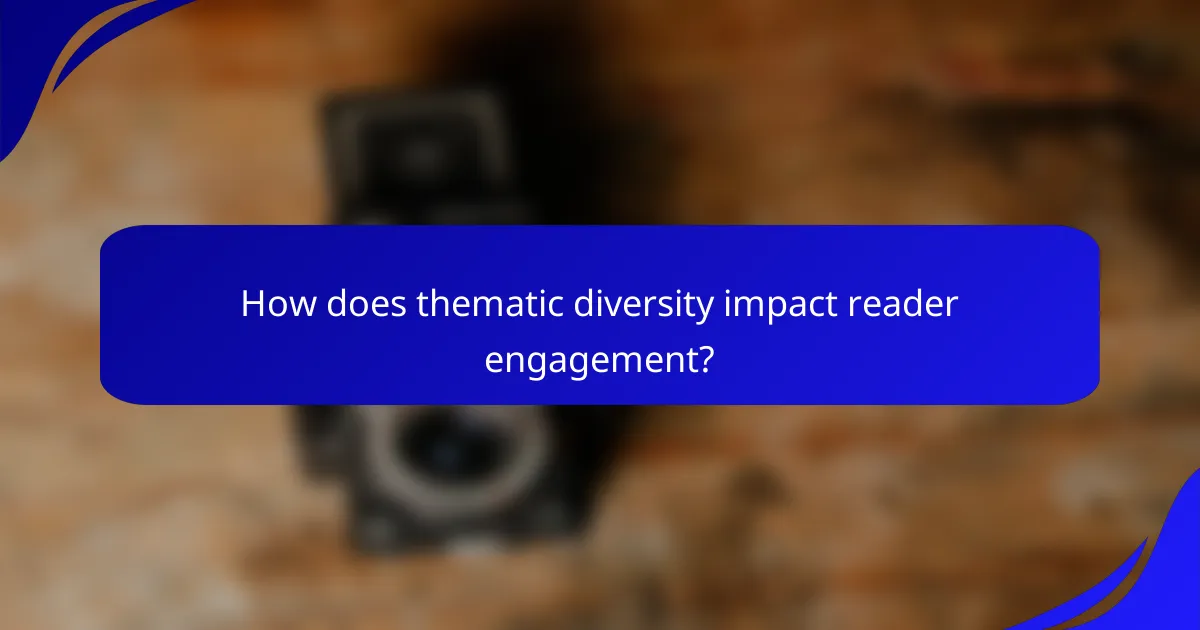 How does thematic diversity impact reader engagement?